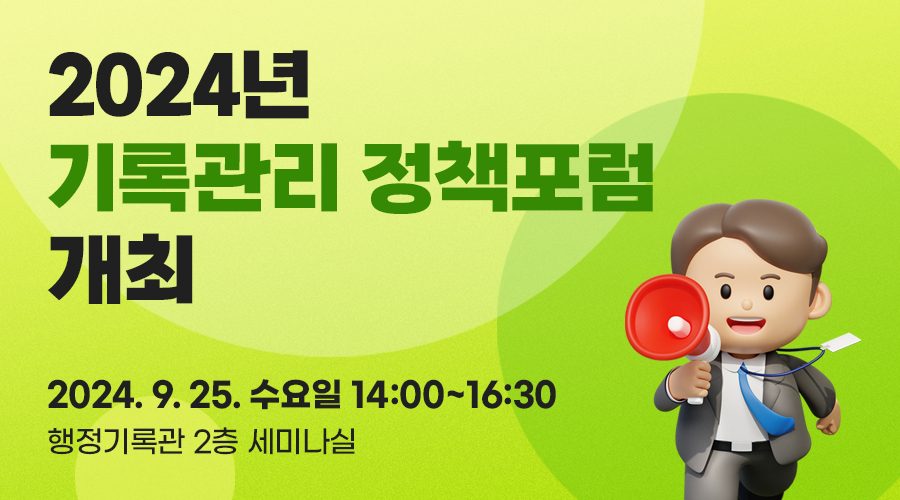 2024년
기록관리 정책포럼
개최

2024. 9. 25. 수요일 14:00~16:30
행정기록관 2층 세미나실